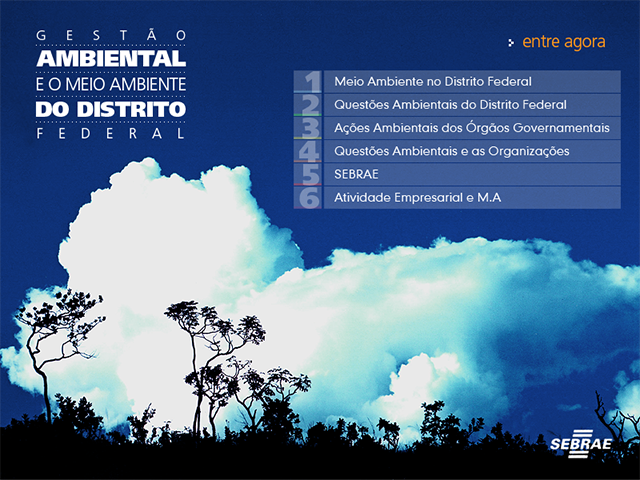 GESTÃO
AMBIENTAL
E O MEIO AMBIENTE
DO DISTRITO
FEDERAL

entre agora

1 Meio Ambiente no Distrito Federal
2 Questões Ambientais do Distrito Federal
3 Ações Ambientais dos Órgãos Governamentais
4 Questões Ambientais e as Organizações
5 SEBRAE
6 Atividade Empresarial e M.A

SEBRAE